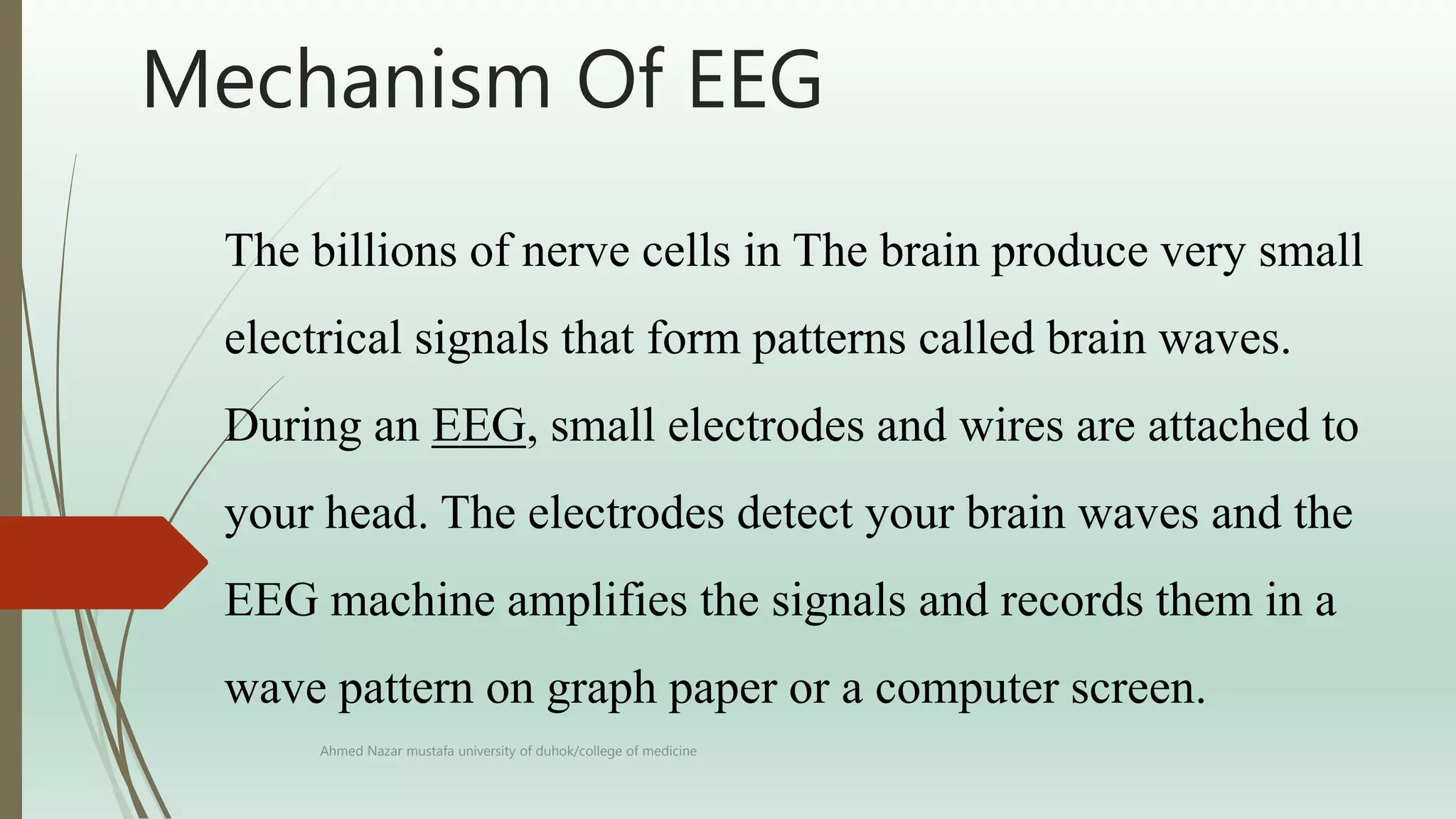 Mechanism Of EEG

The billions of nerve cells in The brain produce very small electrical signals that form patterns called brain waves. During an EEG, small electrodes and wires are attached to your head. The electrodes detect your brain waves and the EEG machine amplifies the signals and records them in a wave pattern on graph paper or a computer screen.

Ahmed Nazar mustafa university of duhok/college of medicine